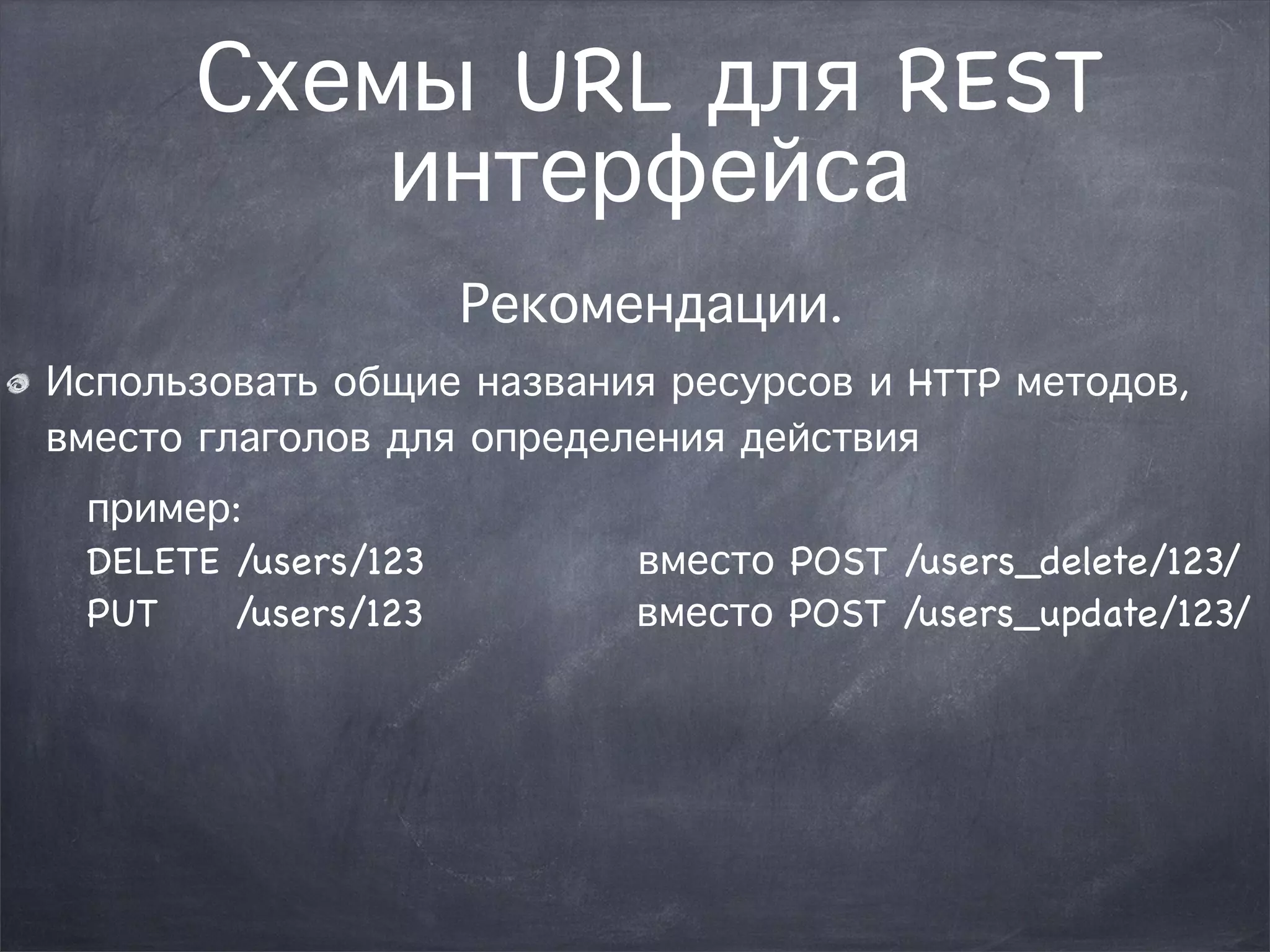 Схемы URL для REST интерфейса

Рекомендации.

Использовать общие названия ресурсов и HTTP методов, вместо глаголов для определения действия

пример:
DELETE /users/123 вместо POST /users_delete/123/
PUT /users/123 вместо POST /users_update/123/